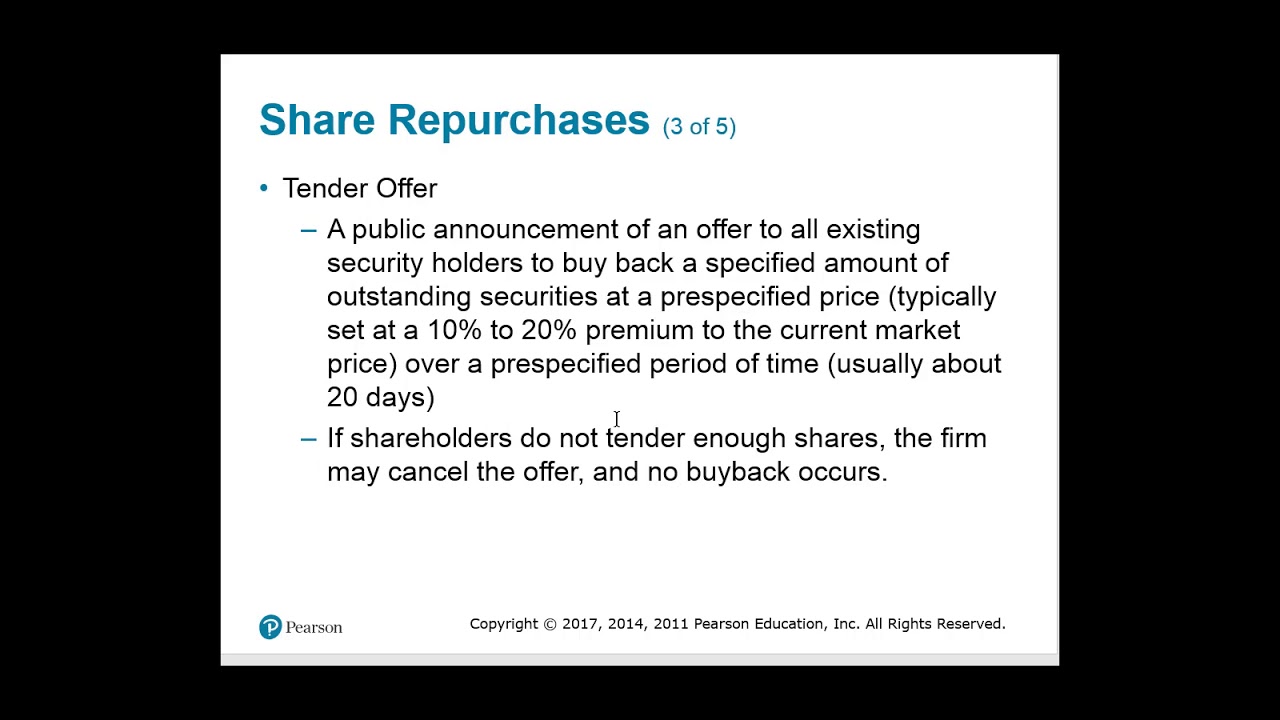 Share Repurchases (3 of 5)

• Tender Offer

– A public announcement of an offer to all existing security holders to buy back a specified amount of outstanding securities at a prespecified price (typically set at a 10% to 20% premium to the current market price) over a prespecified period of time (usually about 20 days)

– If shareholders do not tender enough shares, the firm may cancel the offer, and no buyback occurs.

Pearson

Copyright © 2017, 2014, 2011 Pearson Education, Inc. All Rights Reserved.